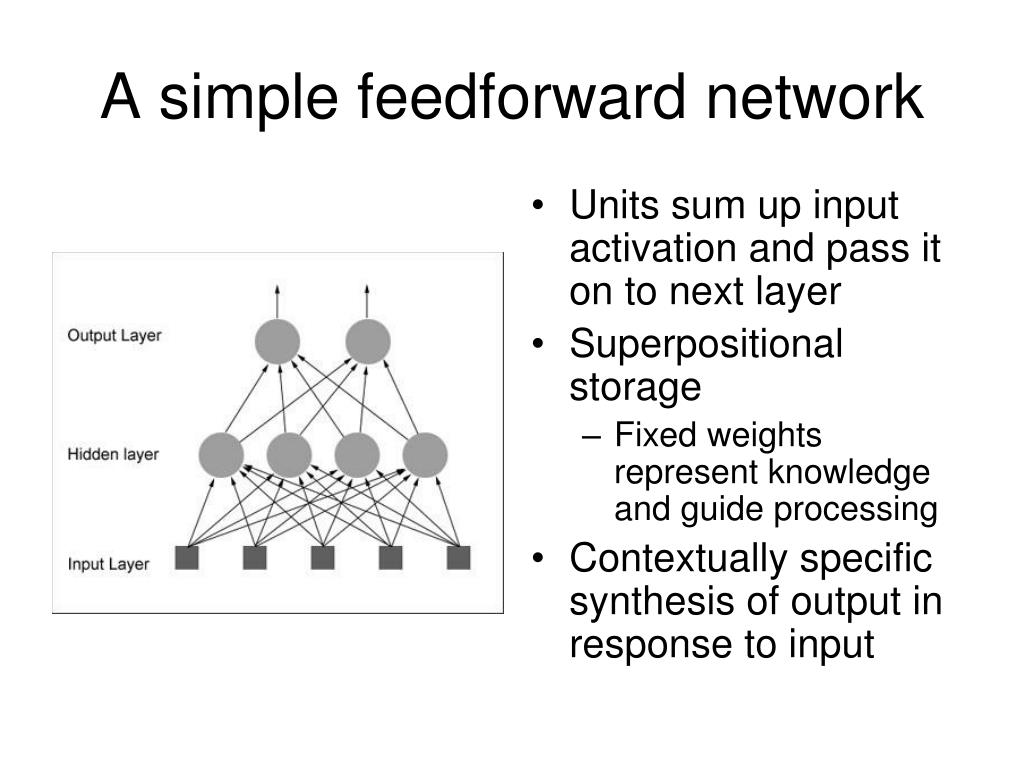 A simple feedforward network

Output Layer

Hidden layer

Input Layer

• Units sum up input activation and pass it on to next layer
• Superpositional storage
  – Fixed weights represent knowledge and guide processing
• Contextually specific synthesis of output in response to input